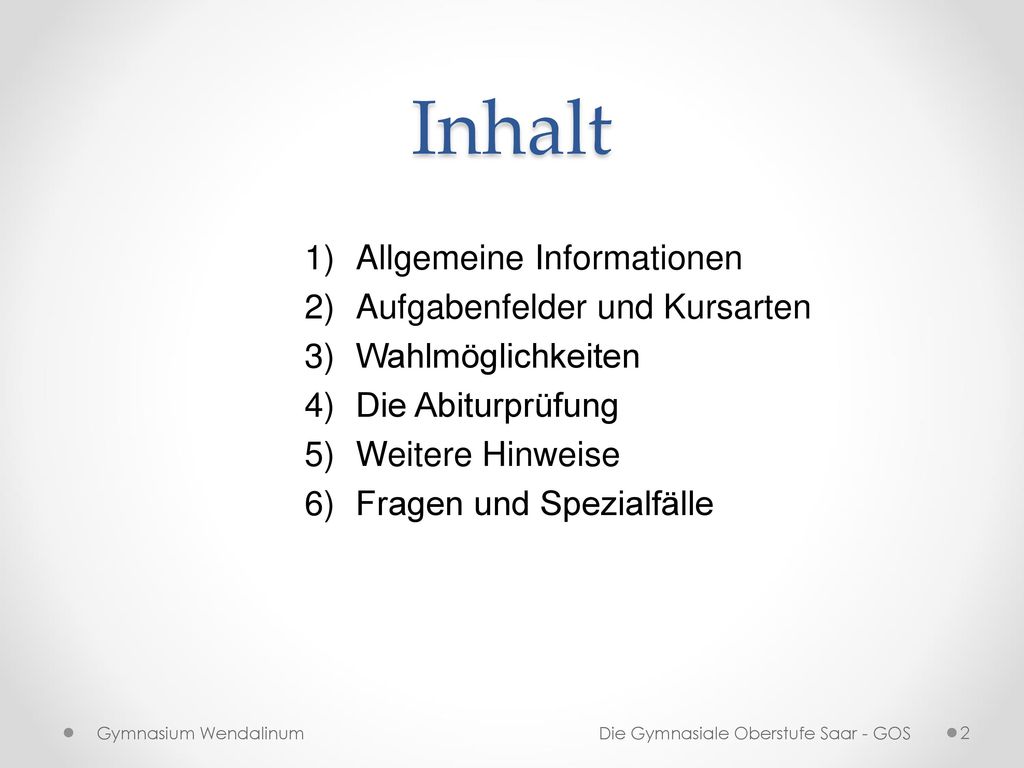 Inhalt

1) Allgemeine Informationen
2) Aufgabenfelder und Kursarten
3) Wahlmöglichkeiten
4) Die Abiturprüfung
5) Weitere Hinweise
6) Fragen und Spezialfälle

Gymnasium Wendalinum

Die Gymnasiale Oberstufe Saar - GOS

2